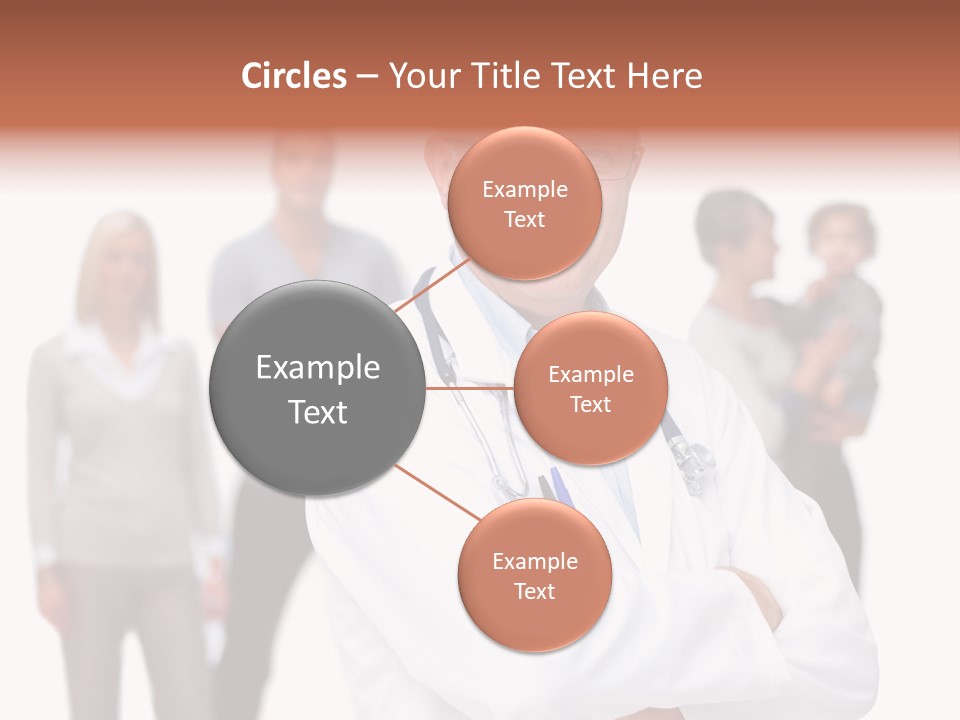 Circles – Your Title Text Here

Example Text

Example Text

Example Text

Example Text